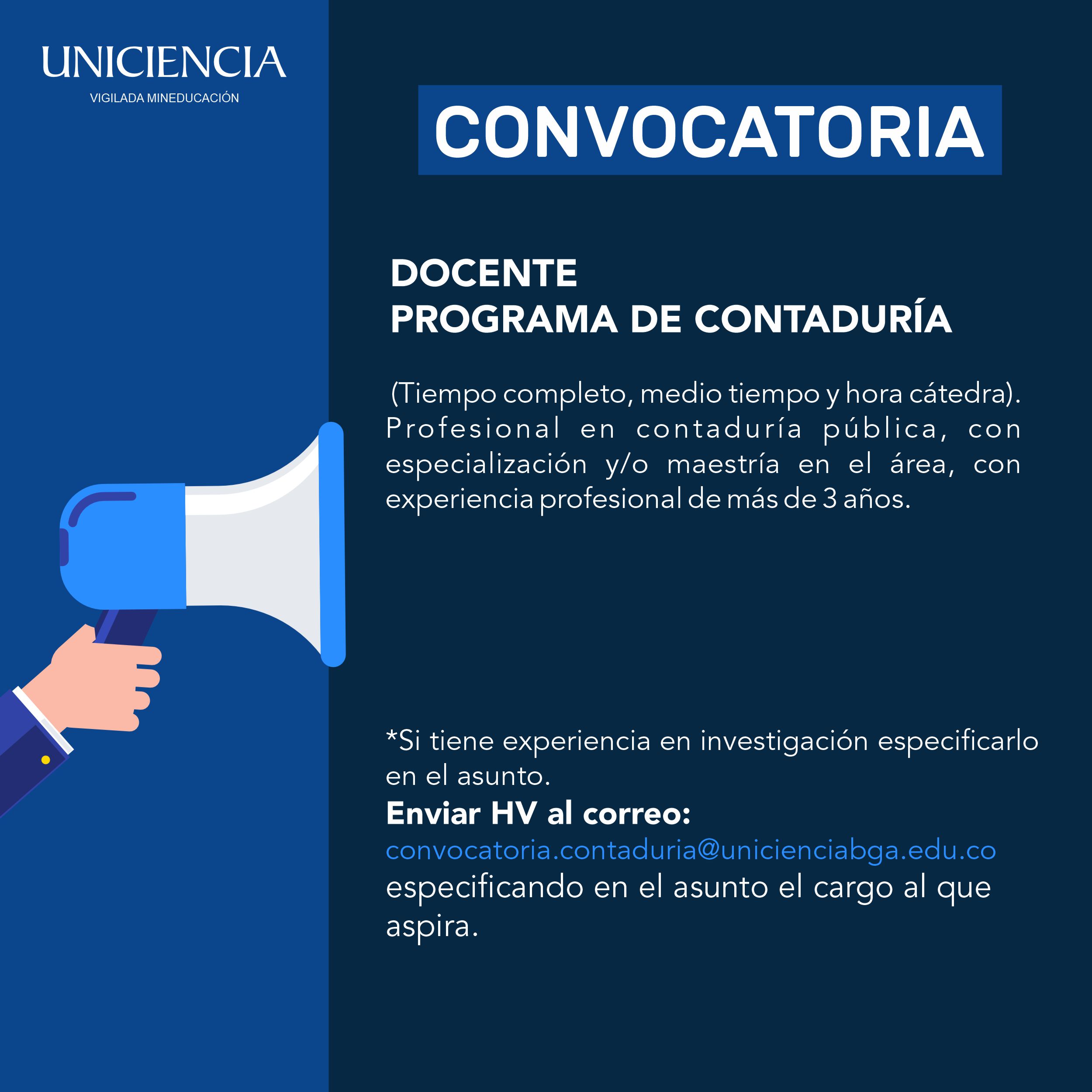 UNICIENCIA
VIGILADA MINEDUCACIÓN

CONVOCATORIA

DOCENTE
PROGRAMA DE CONTADURÍA

(Tiempo completo, medio tiempo y hora cátedra). Profesional en contaduría pública, con especialización y/o maestría en el área, con experiencia profesional de más de 3 años.

*Si tiene experiencia en investigación especificarlo en el asunto.
Enviar HV al correo:
convocatoria.contaduria@unicienciabga.edu.co
especificando en el asunto el cargo al que aspira.